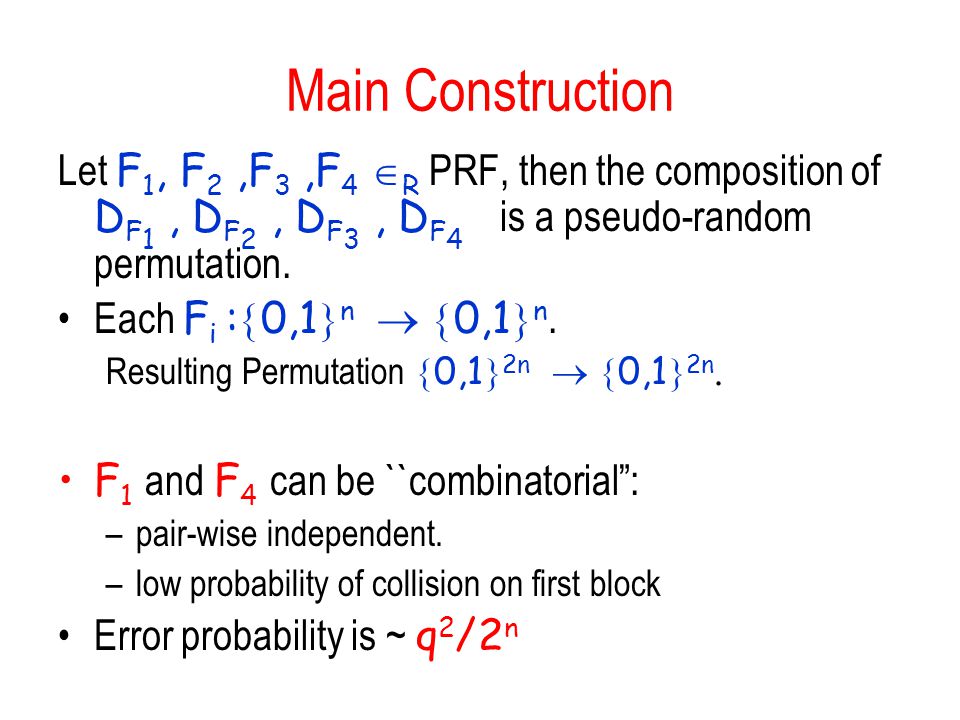 Main Construction

Let $F_1, F_2, F_3, F_4 \in_R$ PRF, then the composition of $D_{F_1}, D_{F_2}, D_{F_3}, D_{F_4}$ is a pseudo-random permutation.

• Each $F_i : \{0,1\}^n \rightarrow \{0,1\}^n$.

Resulting Permutation $\{0,1\}^{2n} \rightarrow \{0,1\}^{2n}$.

• $F_1$ and $F_4$ can be ``combinatorial":

– pair-wise independent.

– low probability of collision on first block

• Error probability is ~ $q^2/2^n$